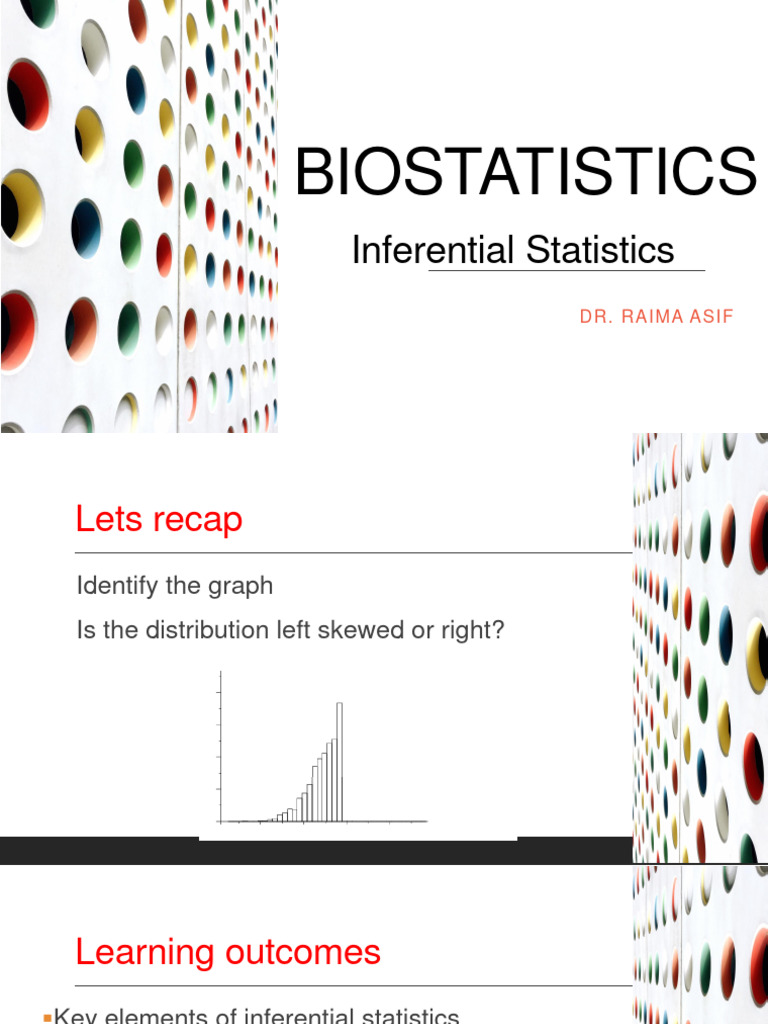 BIOSTATISTICS

Inferential Statistics

DR. RAIMA ASIF

Lets recap

Identify the graph

Is the distribution left skewed or right?

Learning outcomes

▪Key elements of inferential statistics